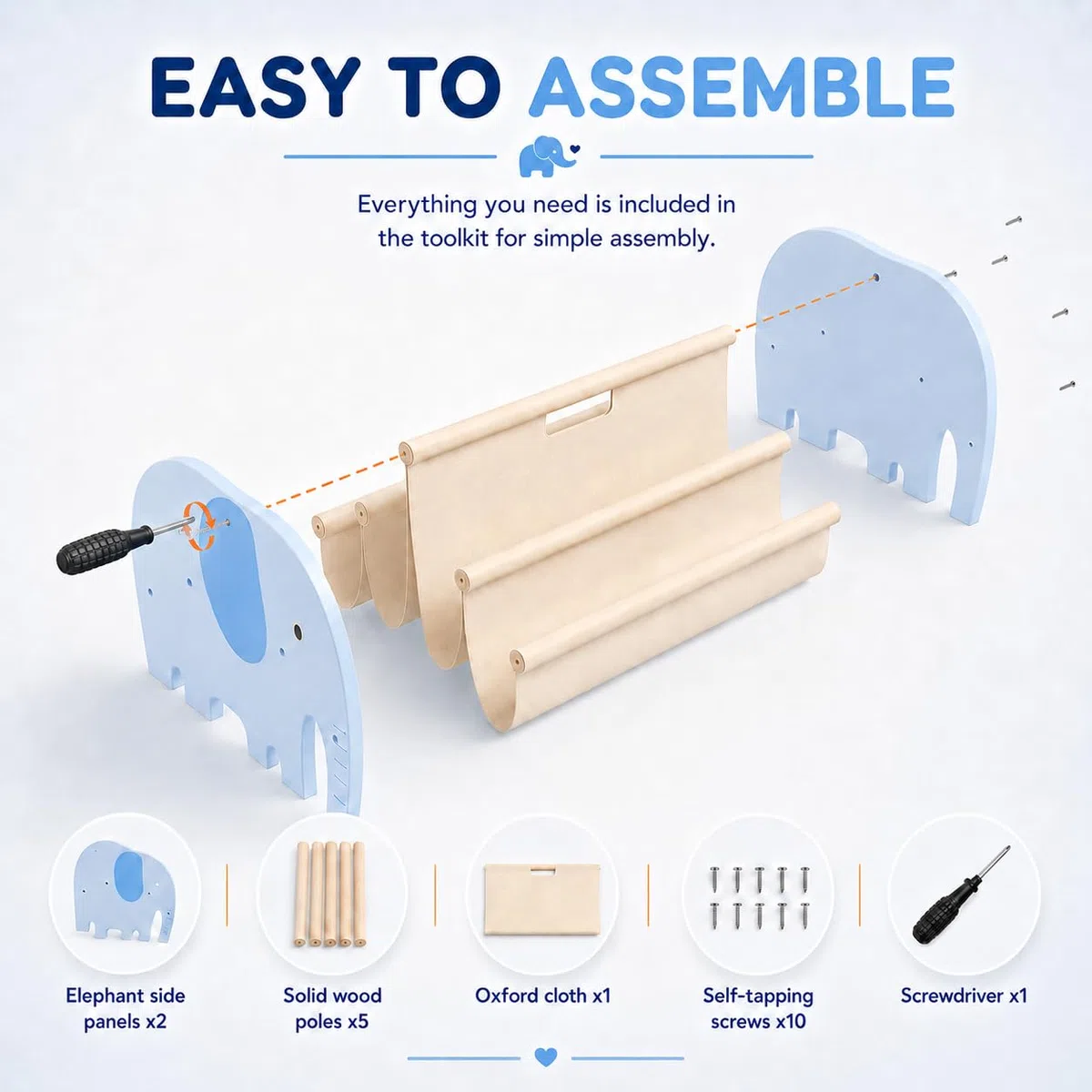 EASY TO ASSEMBLE

Everything you need is included in the toolkit for simple assembly.

Elephant side panels x2

Solid wood poles x5

Oxford cloth x1

Self-tapping screws x10

Screwdriver x1